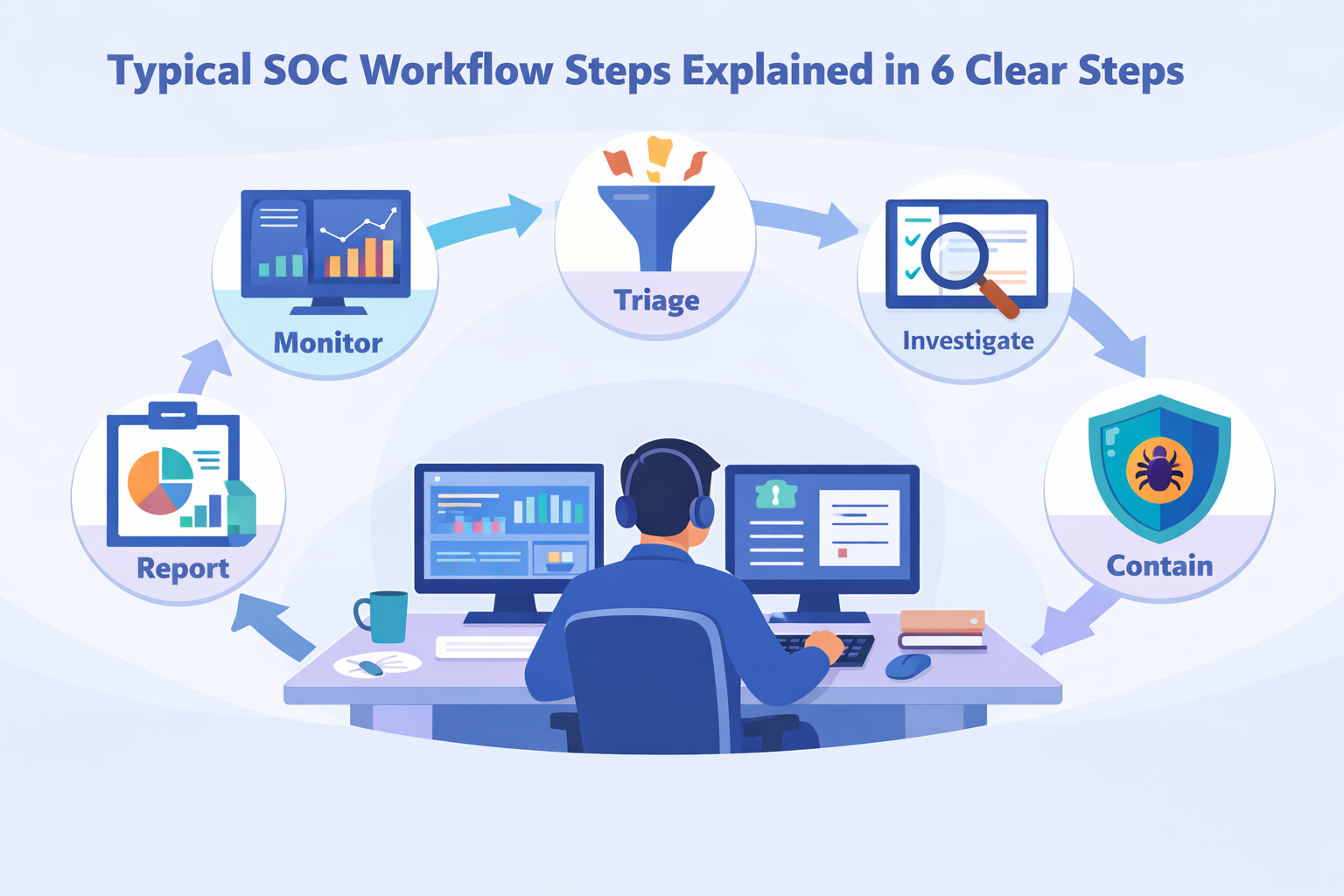 Typical SOC Workflow Steps Explained in 6 Clear Steps

Monitor

Triage

Investigate

Contain

Report